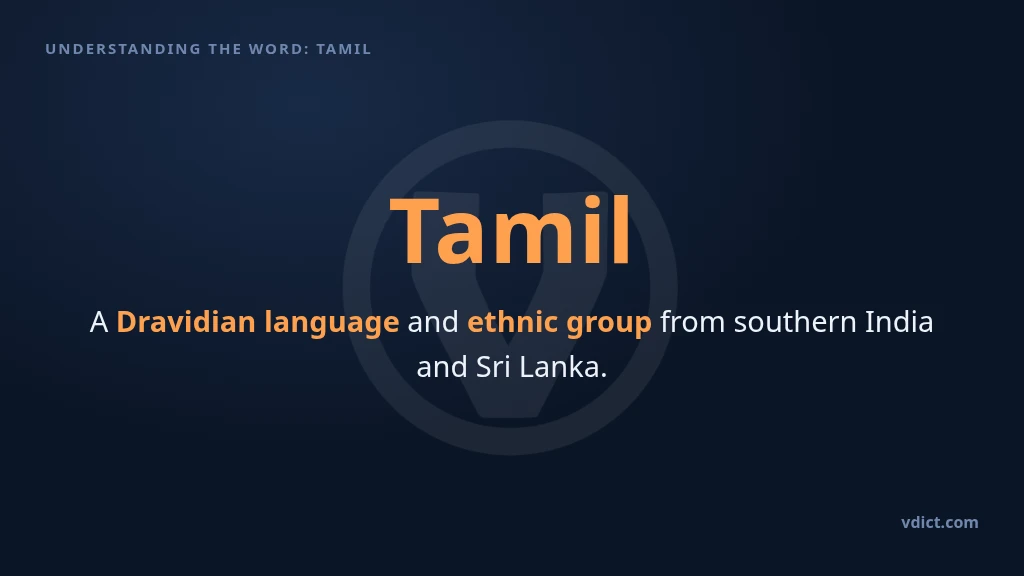 UNDERSTANDING THE WORD: TAMIL

Tamil

A Dravidian language and ethnic group from southern India and Sri Lanka.

vdict.com